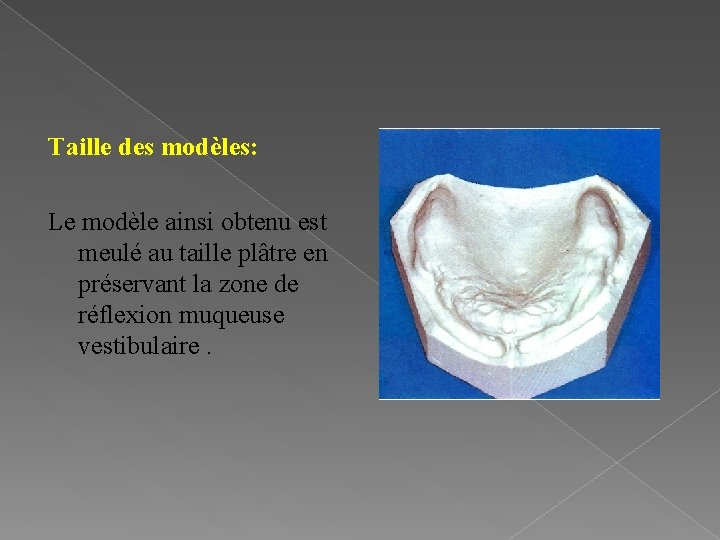 Taille des modèles:

Le modèle ainsi obtenu est meulé au taille plâtre en préservant la zone de réflexion muqueuse vestibulaire .